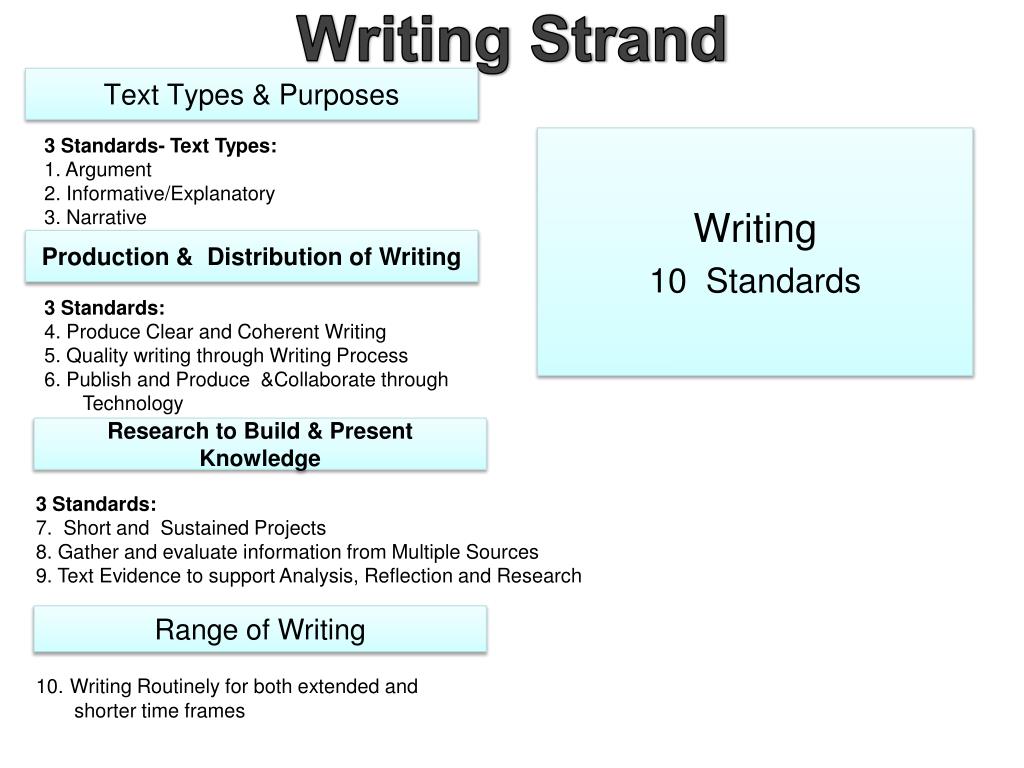 Writing Strand

Text Types & Purposes

3 Standards- Text Types:
1. Argument
2. Informative/Explanatory
3. Narrative

Production & Distribution of Writing

3 Standards:
4. Produce Clear and Coherent Writing
5. Quality writing through Writing Process
6. Publish and Produce &Collaborate through Technology

Research to Build & Present Knowledge

3 Standards:
7. Short and Sustained Projects
8. Gather and evaluate information from Multiple Sources
9. Text Evidence to support Analysis, Reflection and Research

Range of Writing

10. Writing Routinely for both extended and shorter time frames

Writing
10 Standards